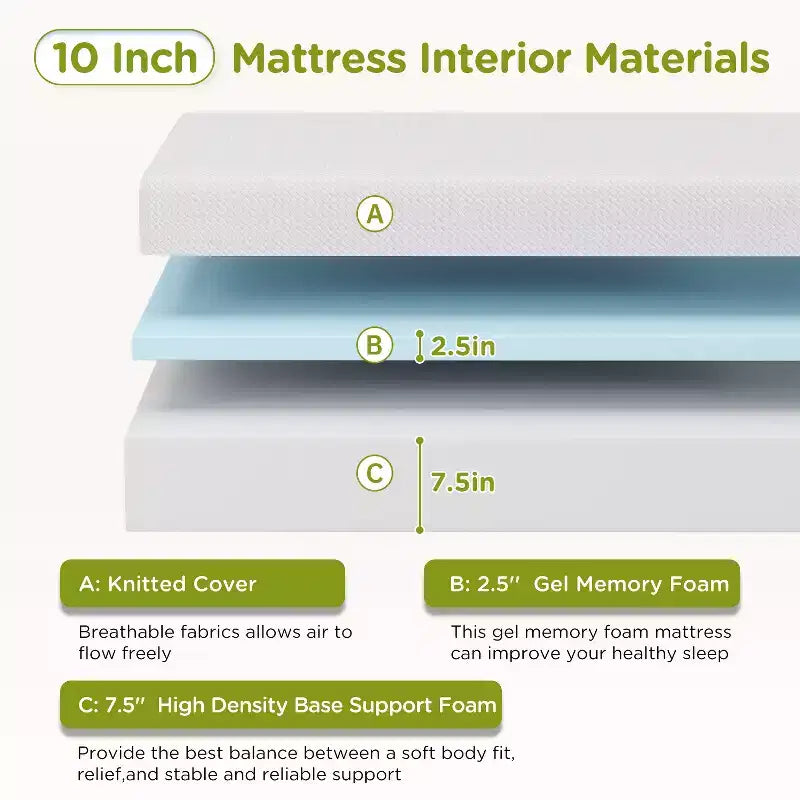 10 Inch Mattress Interior Materials

A

B 2.5in

C 7.5in

A: Knitted Cover

Breathable fabrics allows air to flow freely

B: 2.5″ Gel Memory Foam

This gel memory foam mattress can improve your healthy sleep

C: 7.5″ High Density Base Support Foam

Provide the best balance between a soft body fit, relief,and stable and reliable support